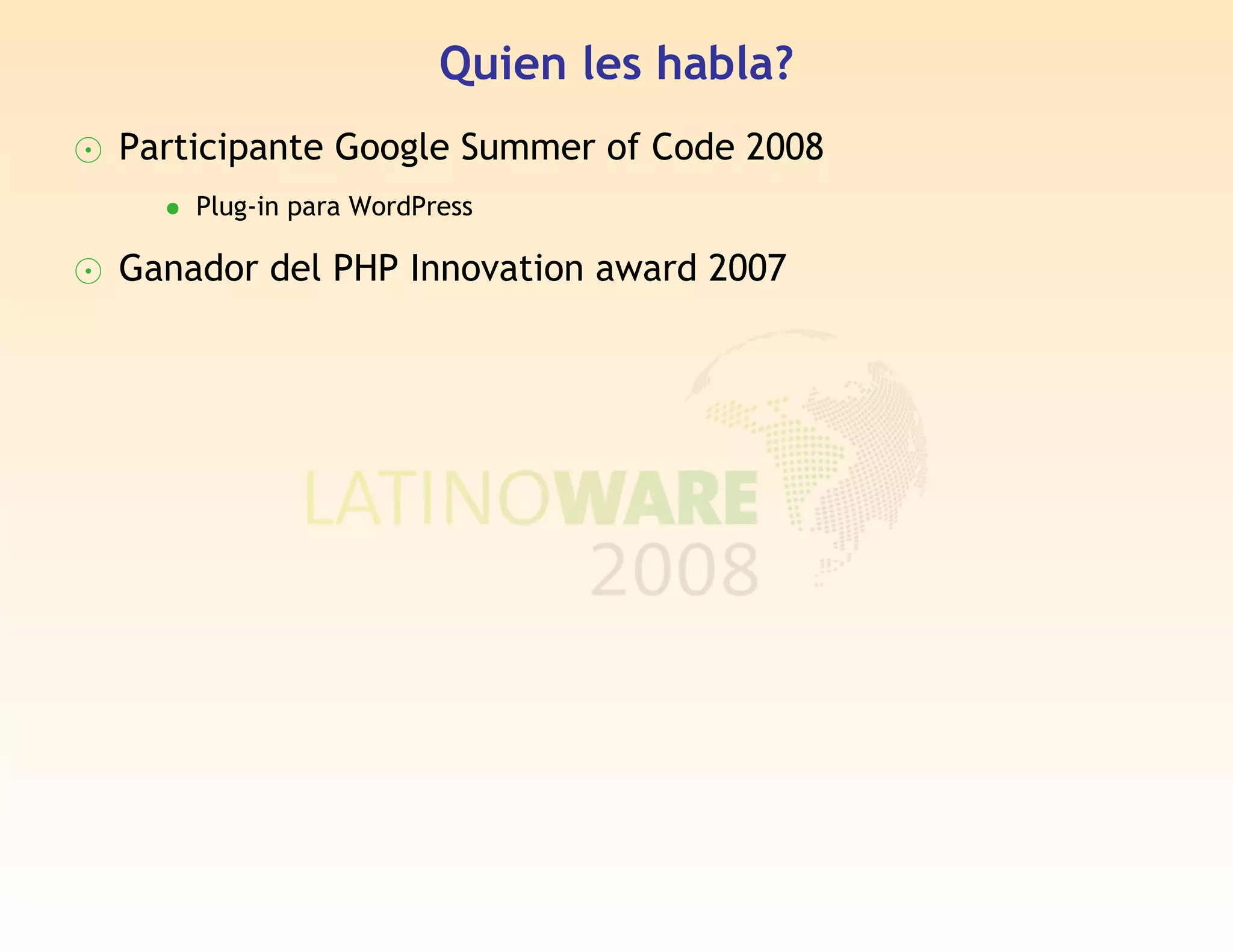 Quien les habla?

Participante Google Summer of Code 2008

Plug-in para WordPress

Ganador del PHP Innovation award 2007

LATINOWARE
2008